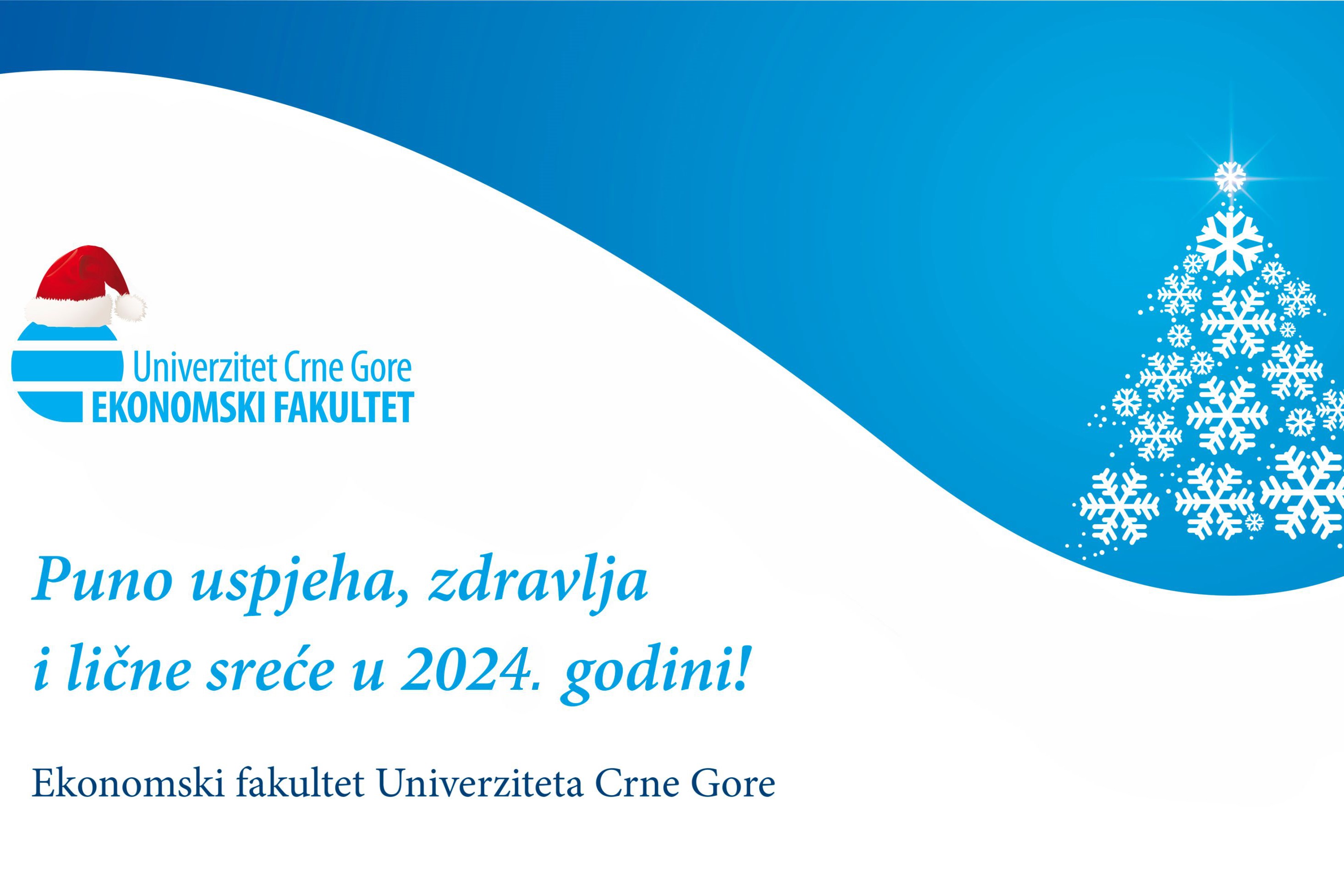 Univerzitet Crne Gore
EKONOMSKI FAKULTET

Puno uspjeha, zdravlja i lične sreće u 2024. godini!

Ekonomski fakultet Univerziteta Crne Gore